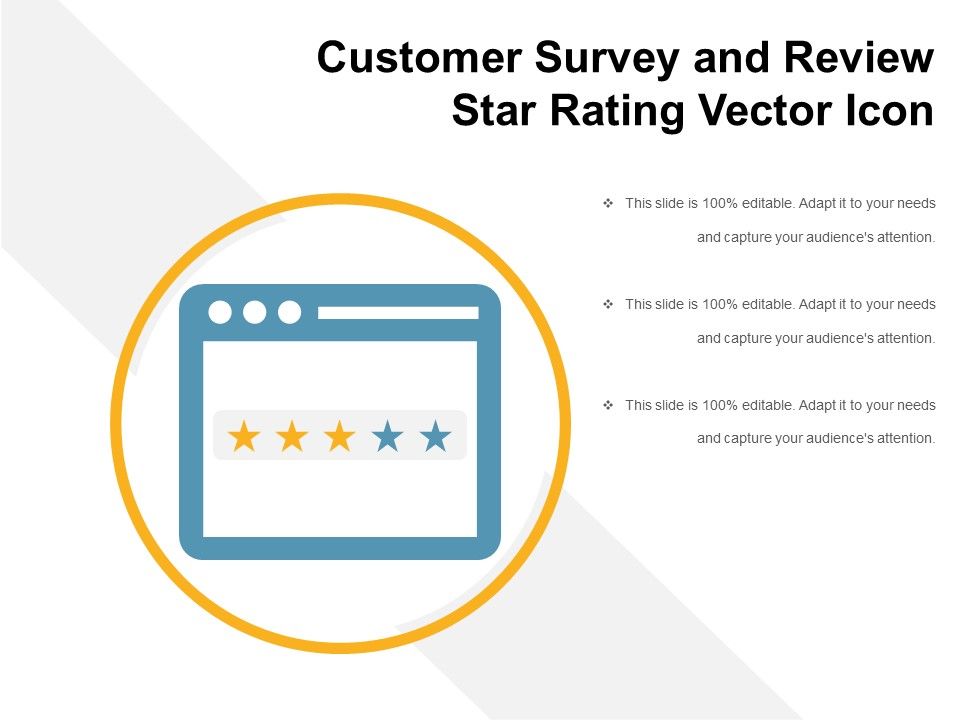 Customer Survey and Review Star Rating Vector Icon

❖ This slide is 100% editable. Adapt it to your needs and capture your audience's attention.

❖ This slide is 100% editable. Adapt it to your needs and capture your audience's attention.

❖ This slide is 100% editable. Adapt it to your needs and capture your audience's attention.